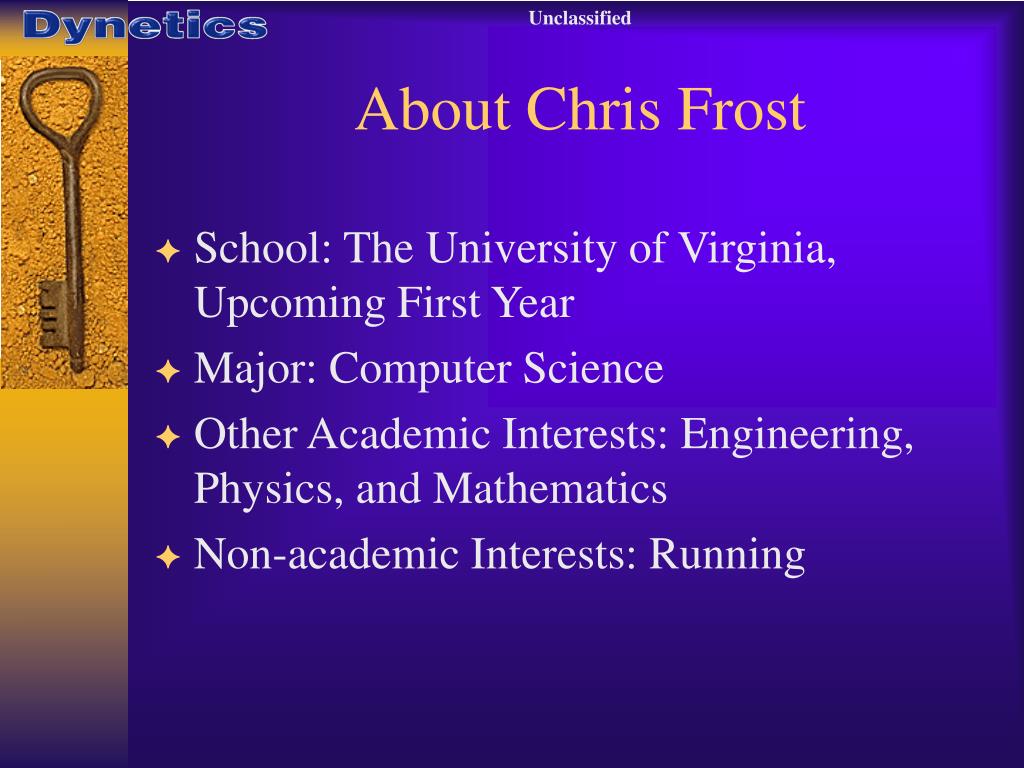 Dynetics

Unclassified

About Chris Frost

School: The University of Virginia, Upcoming First Year

Major: Computer Science

Other Academic Interests: Engineering, Physics, and Mathematics

Non-academic Interests: Running